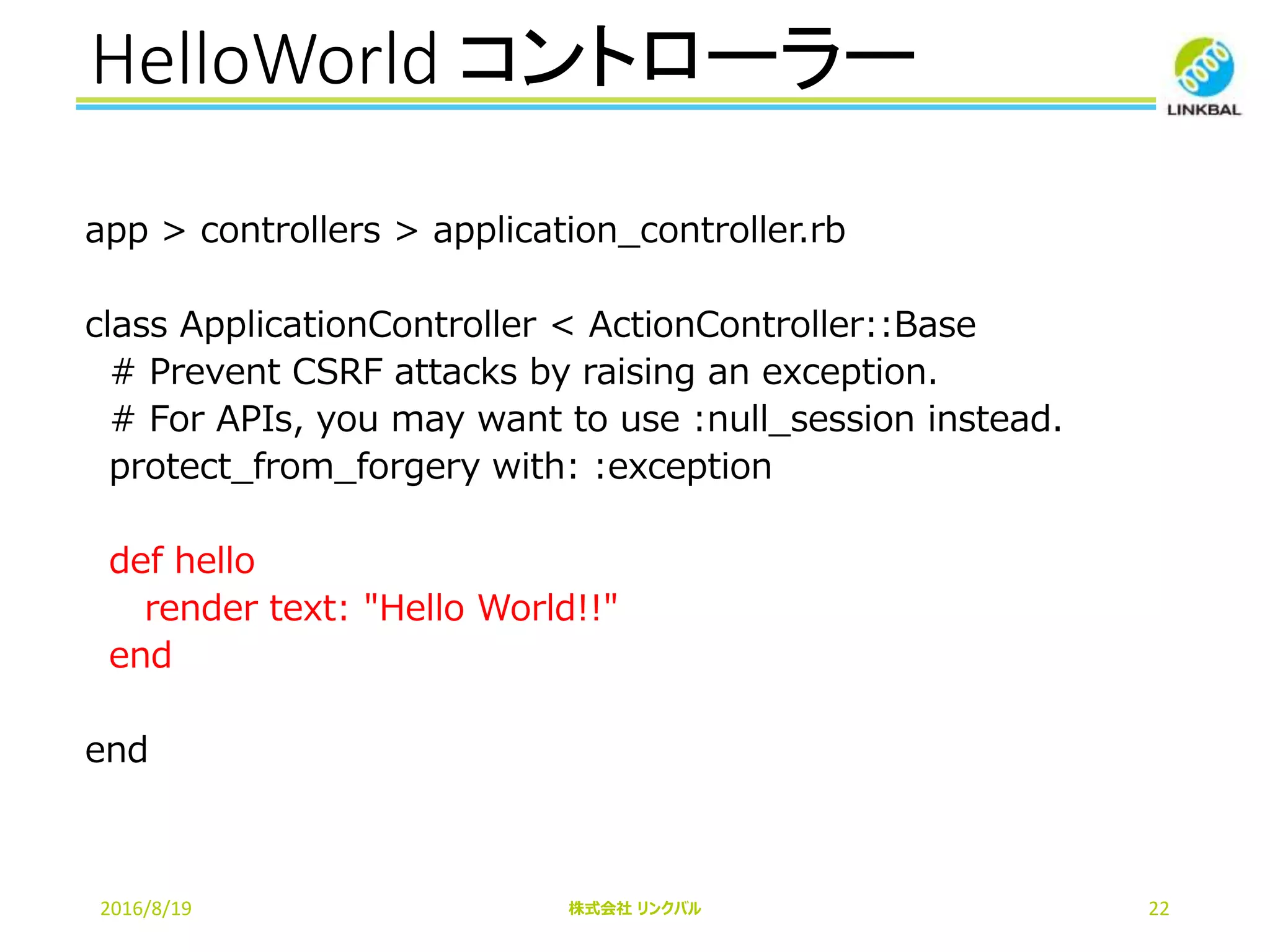 HelloWorld コントローラー

LINKBAL

app > controllers > application_controller.rb

class ApplicationController < ActionController::Base
  # Prevent CSRF attacks by raising an exception.
  # For APIs, you may want to use :null_session instead.
  protect_from_forgery with: :exception

  def hello
    render text: "Hello World!!"
  end

end

2016/8/19

株式会社 リンクバル

22